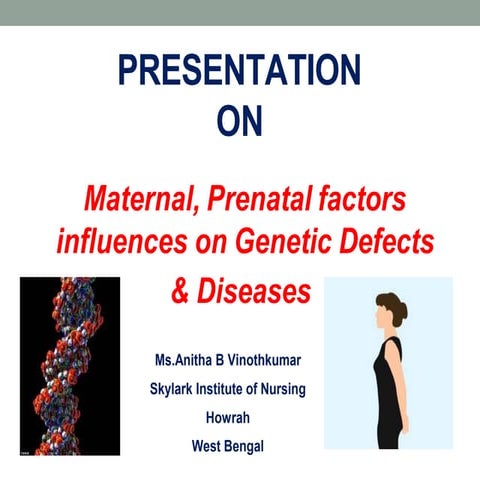 PRESENTATION
ON

Maternal, Prenatal factors influences on Genetic Defects & Diseases

Ms.Anitha B Vinothkumar
Skylark Institute of Nursing
Howrah
West Bengal